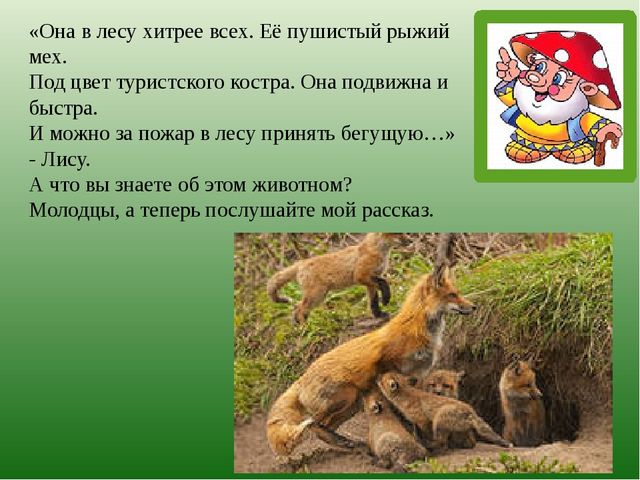 «Она в лесу хитрее всех. Её пушистый рыжий мех.
Под цвет туристского костра. Она подвижна и быстра.
И можно за пожар в лесу принять бегущую…»
- Лису.
А что вы знаете об этом животном?
Молодцы, а теперь послушайте мой рассказ.